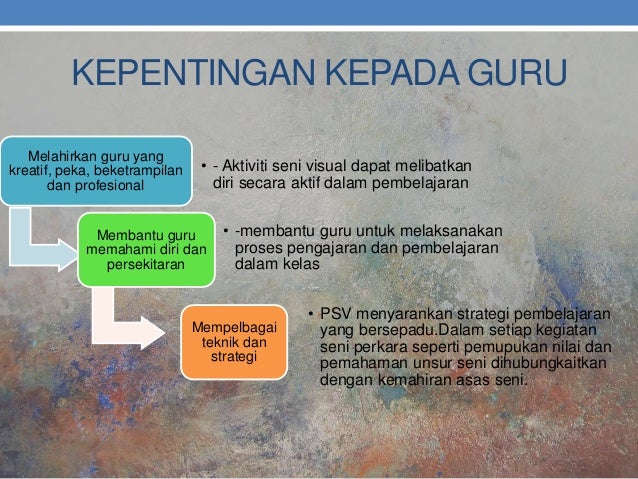 KEPENTINGAN KEPADA GURU

Melahirkan guru yang kreatif, peka, beketrampilan dan profesional

• - Aktiviti seni visual dapat melibatkan diri secara aktif dalam pembelajaran

Membantu guru memahami diri dan persekitaran

• -membantu guru untuk melaksanakan proses pengajaran dan pembelajaran dalam kelas

Mempelbagai teknik dan strategi

• PSV menyarankan strategi pembelajaran yang bersepadu.Dalam setiap kegiatan seni perkara seperti pemupukan nilai dan pemahaman unsur seni dihubungkaitkan dengan kemahiran asas seni.